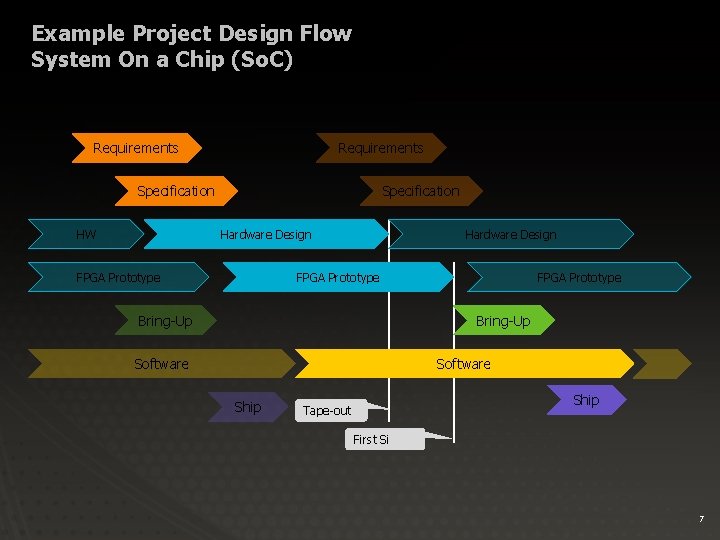 Example Project Design Flow
System On a Chip (SoC)

Requirements

Requirements

Specification

Specification

HW

Hardware Design

Hardware Design

FPGA Prototype

FPGA Prototype

FPGA Prototype

Bring-Up

Bring-Up

Software

Software

Ship

Tape-out

Ship

First Si

7